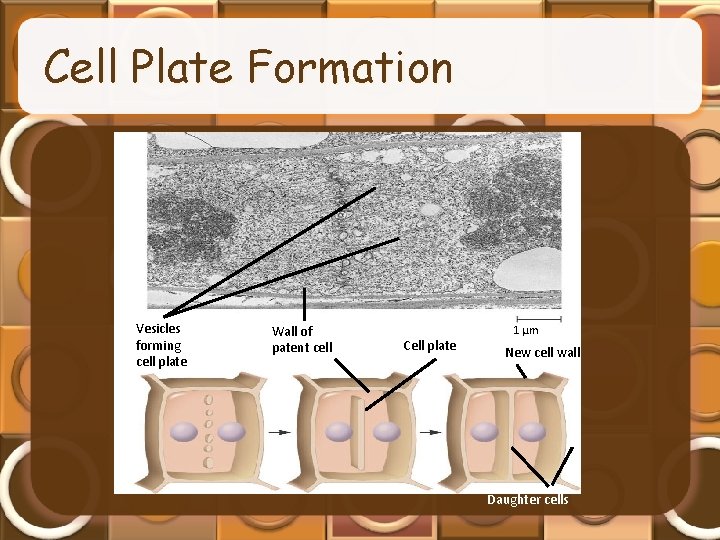 Cell Plate Formation

Vesicles forming cell plate

Wall of patent cell

1 µm

Cell plate

New cell wall

Daughter cells